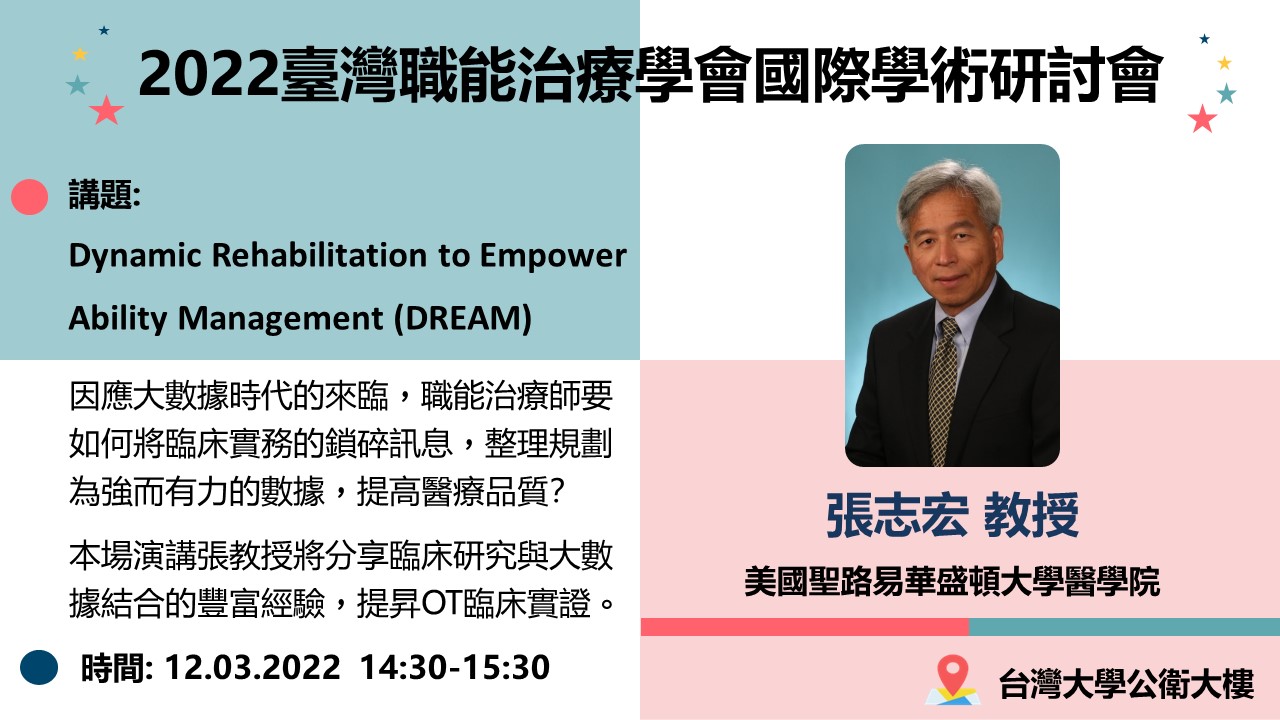 2022臺灣職能治療學會國際學術研討會

講題:

Dynamic Rehabilitation to Empower Ability Management (DREAM)

因應大數據時代的來臨，職能治療師要如何將臨床實務的鎖碎訊息，整理規劃為強而有力的數據，提高醫療品質?

本場演講張教授將分享臨床研究與大數據結合的豐富經驗，提昇OT臨床實證。

時間: 12.03.2022 14:30-15:30

張志宏 教授

美國聖路易華盛頓大學醫學院

台灣大學公衛大樓